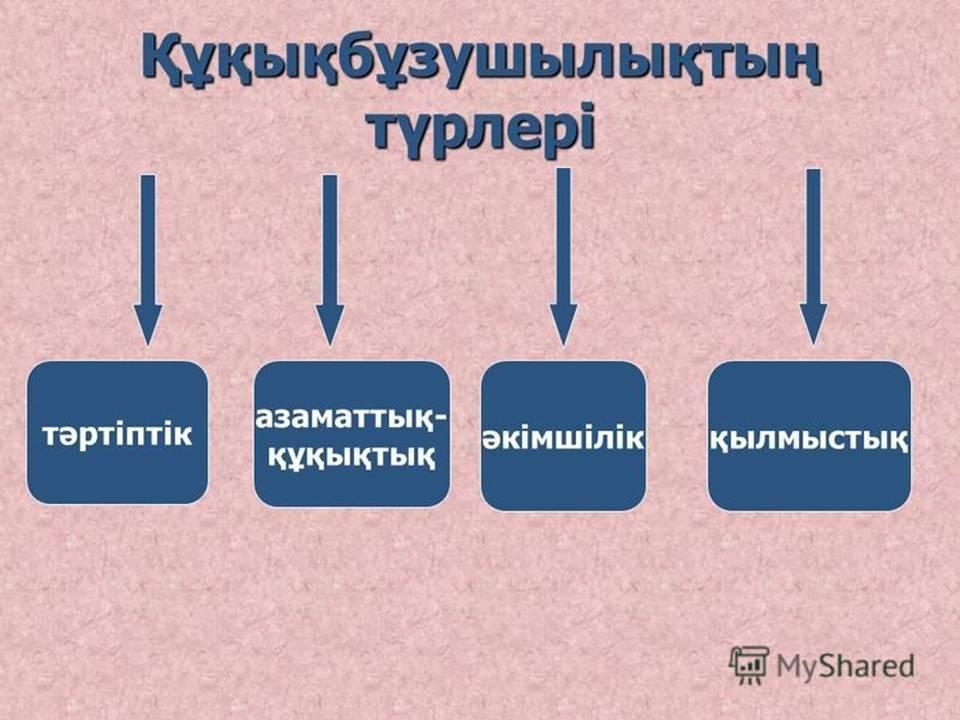 Құқықбұзушылықтың түрлері

тәртіптік

азаматтық-құқықтық

әкімшілік

қылмыстық

MyShared